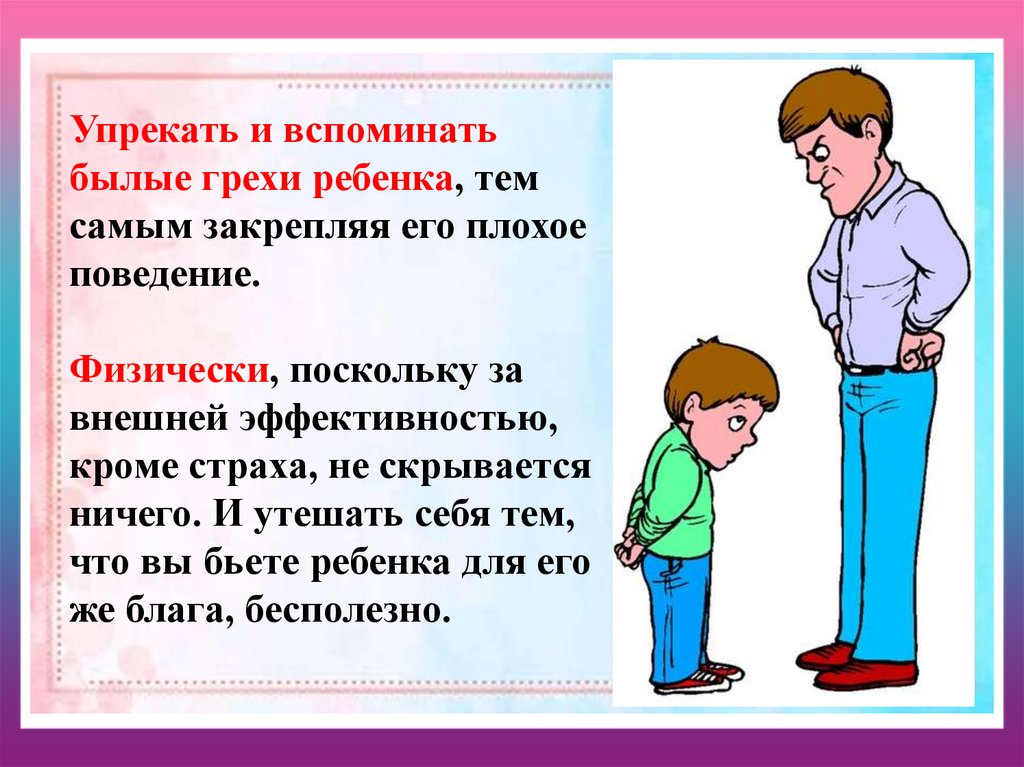 Упрекать и вспоминать былые грехи ребенка, тем самым закрепляя его плохое поведение.

Физически, поскольку за внешней эффективностью, кроме страха, не скрывается ничего. И утешать себя тем, что вы бьете ребенка для его же блага, бесполезно.